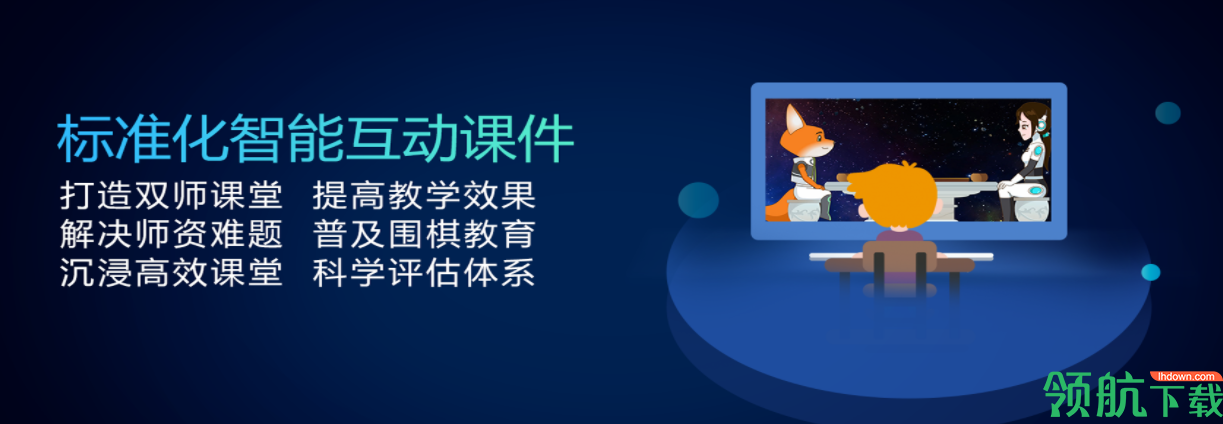 标准化智能互动课件

打造双师课堂 提高教学效果
解决师资难题 普及围棋教育
沉浸高效课堂 科学评估体系

lhdown.com
领航下载